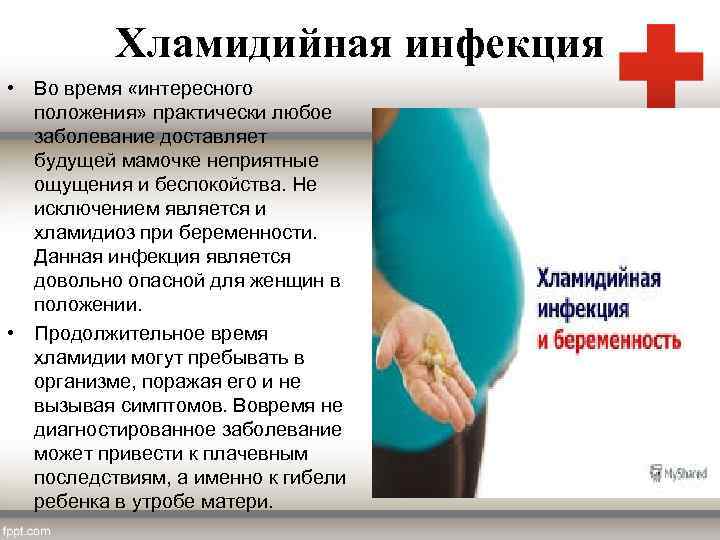 Хламидийная инфекция

• Во время «интересного положения» практически любое заболевание доставляет будущей мамочке неприятные ощущения и беспокойства. Не исключением является и хламидиоз при беременности. Данная инфекция является довольно опасной для женщин в положении.

• Продолжительное время хламидии могут пребывать в организме, поражая его и не вызывая симптомов. Вовремя не диагностированное заболевание может привести к плачевным последствиям, а именно к гибели ребенка в утробе матери.

Хламидийная инфекция и беременность

MyShared

fppt.com